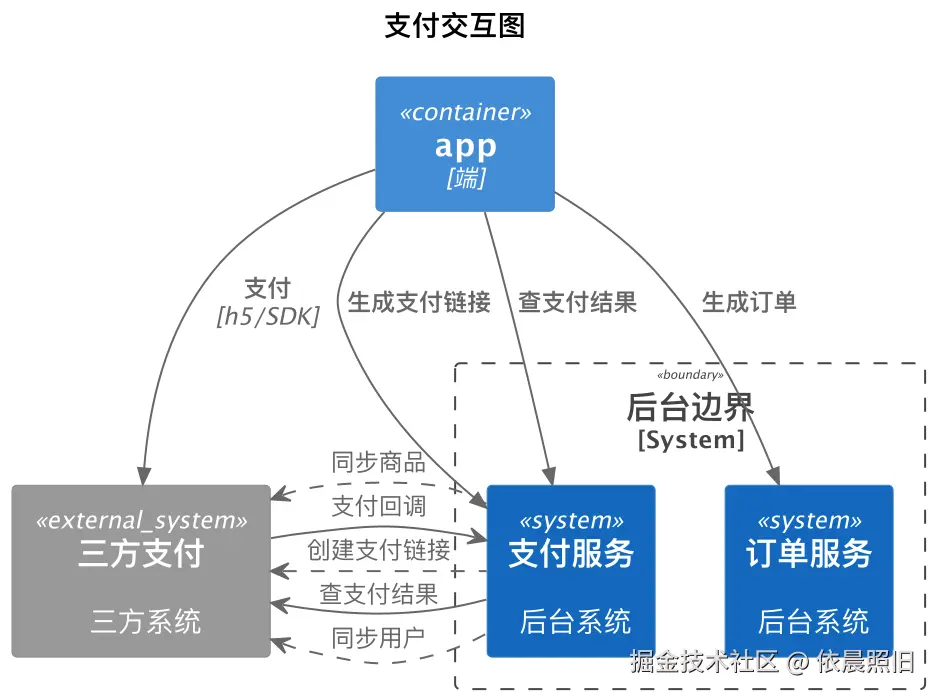 支付交互图

«container»
app
[端]

支付
[h5/SDK]

生成支付链接

查支付结果

生成订单

«boundary»
后台边界
[System]

同步商品

支付回调

创建支付链接

查支付结果

同步用户

«external_system»
三方支付

三方系统

«system»
支付服务

后台系统

«system»
订单服务

后台系统

掘金技术社区 @ 依晨照旧